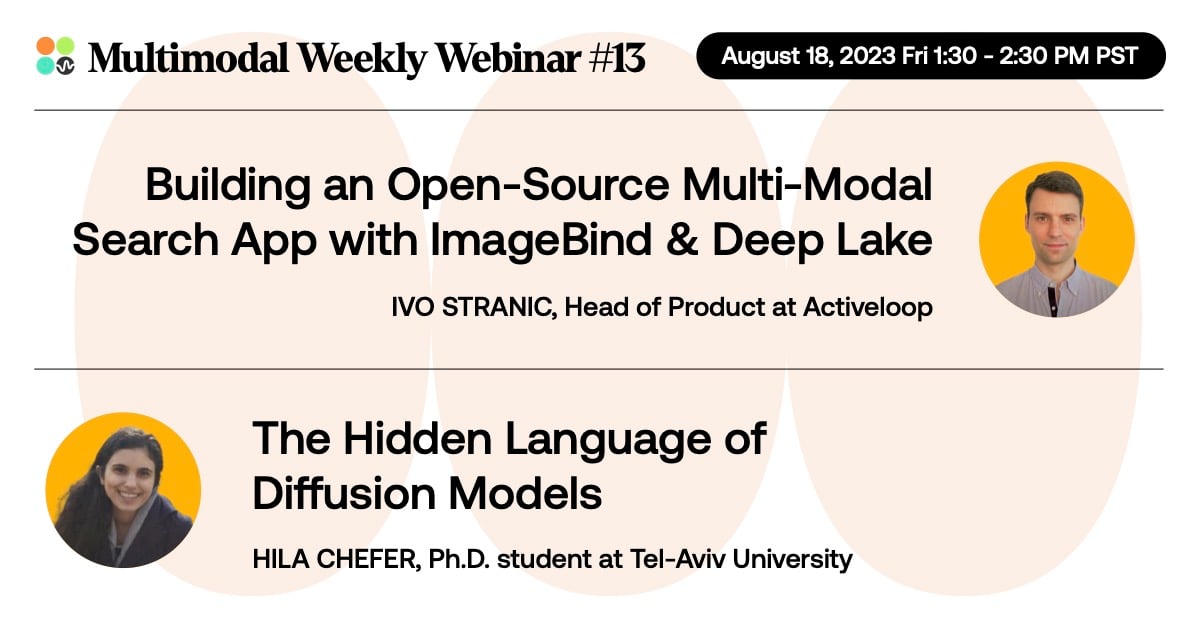 Multimodal Weekly Webinar #13

August 18, 2023 Fri 1:30 - 2:30 PM PST

Building an Open-Source Multi-Modal Search App with ImageBind & Deep Lake

IVO STRANIC, Head of Product at Activeloop

The Hidden Language of Diffusion Models

HILA CHEFER, Ph.D. student at Tel-Aviv University